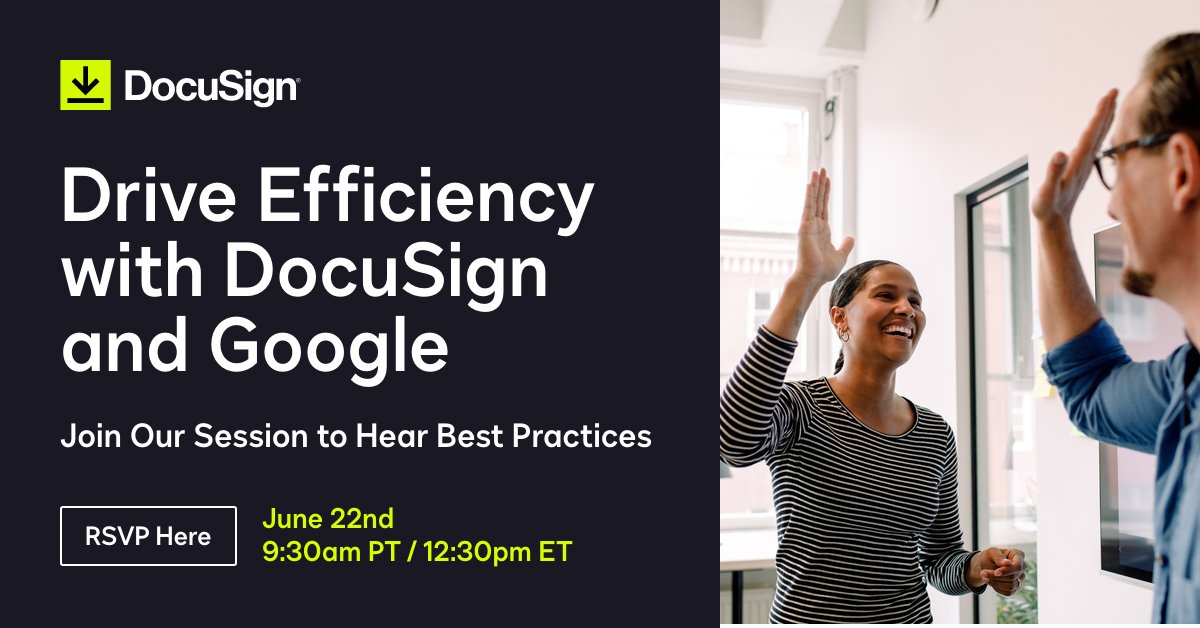 DocuSign

Drive Efficiency with DocuSign and Google

Join Our Session to Hear Best Practices

RSVP Here

June 22nd
9:30am PT / 12:30pm ET